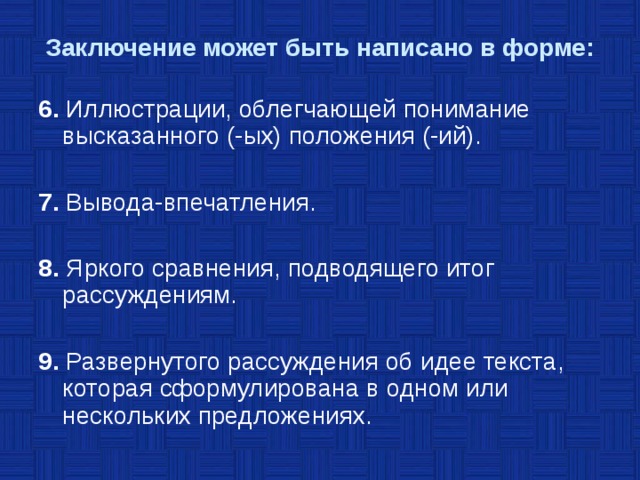 Заключение может быть написано в форме:

6. Иллюстрации, облегчающей понимание высказанного (-ых) положения (-ий).

7. Вывода-впечатления.

8. Яркого сравнения, подводящего итог рассуждениям.

9. Развернутого рассуждения об идее текста, которая сформулирована в одном или нескольких предложениях.